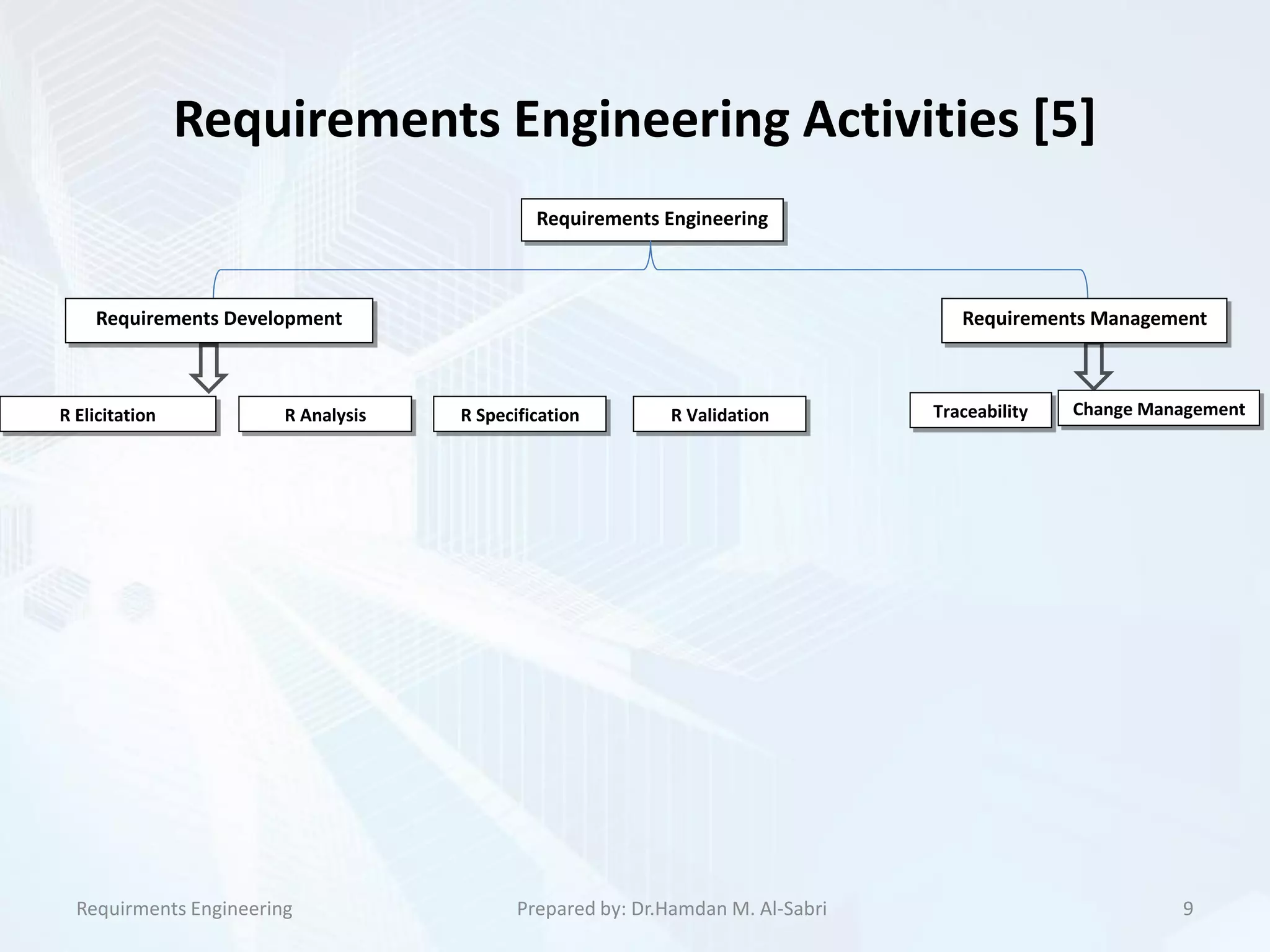 Requirements Engineering Activities [5]

Requirements Engineering

Requirements Development

Requirements Management

R Elicitation

R Analysis

R Specification

R Validation

Traceability

Change Management

Requirments Engineering

Prepared by: Dr.Hamdan M. Al-Sabri

9